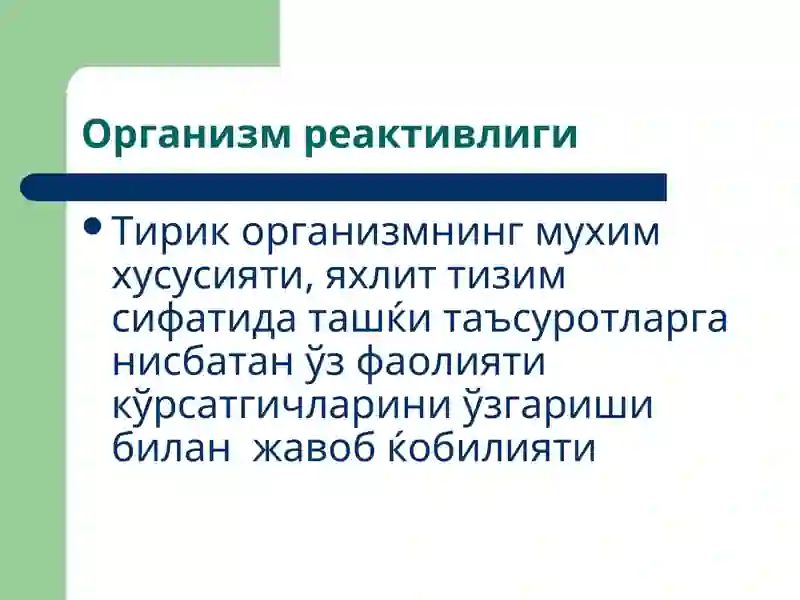 Организм реактивлиги

• Тирик организмнинг мухим хусусияти, яхлит тизим сифатида ташќи таъсуротларга нисбатан ўз фаолияти кўрсатгичларини ўзгариши билан жавоб ќобилияти